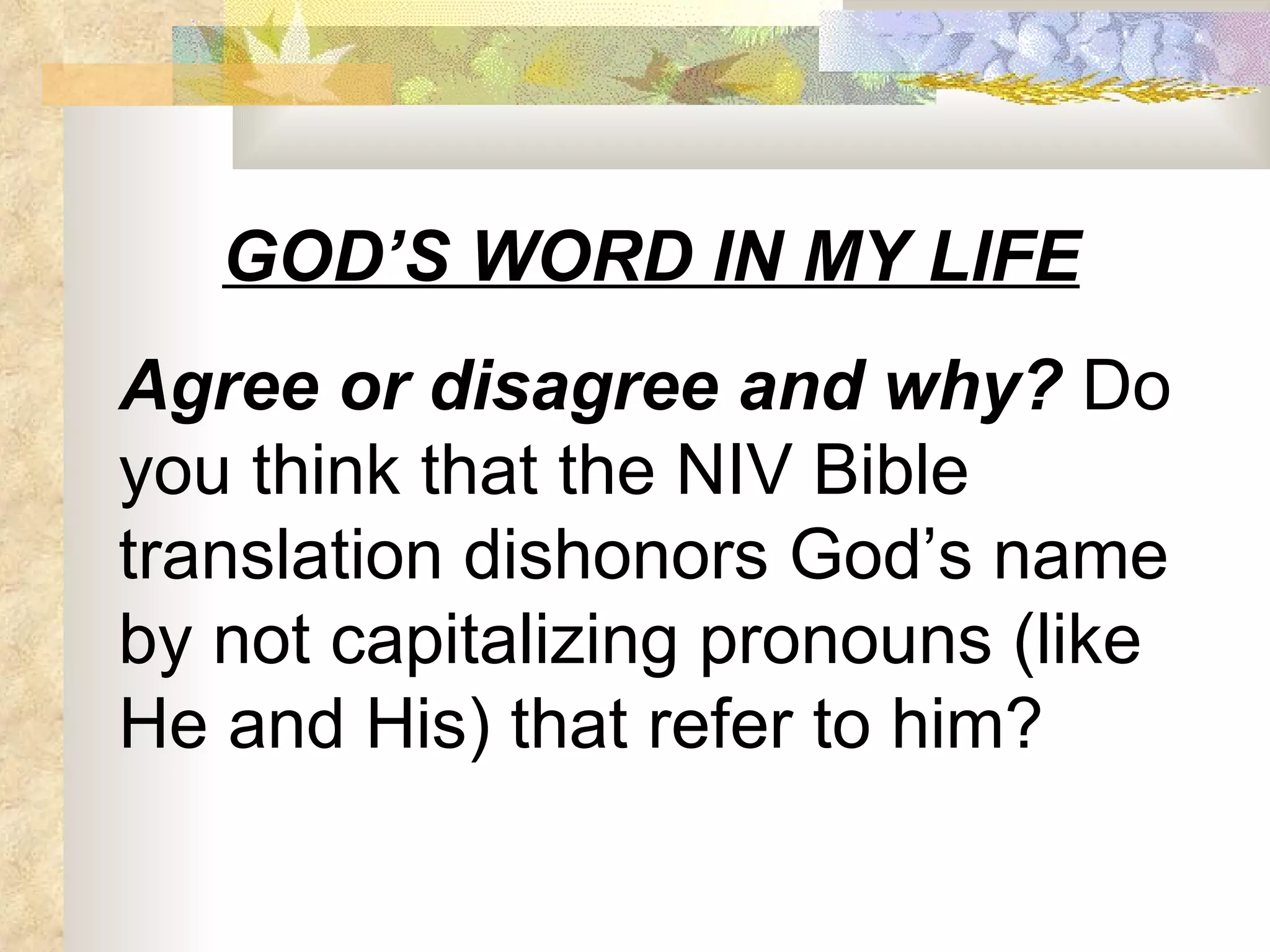 GOD’S WORD IN MY LIFE

Agree or disagree and why? Do you think that the NIV Bible translation dishonors God’s name by not capitalizing pronouns (like He and His) that refer to him?